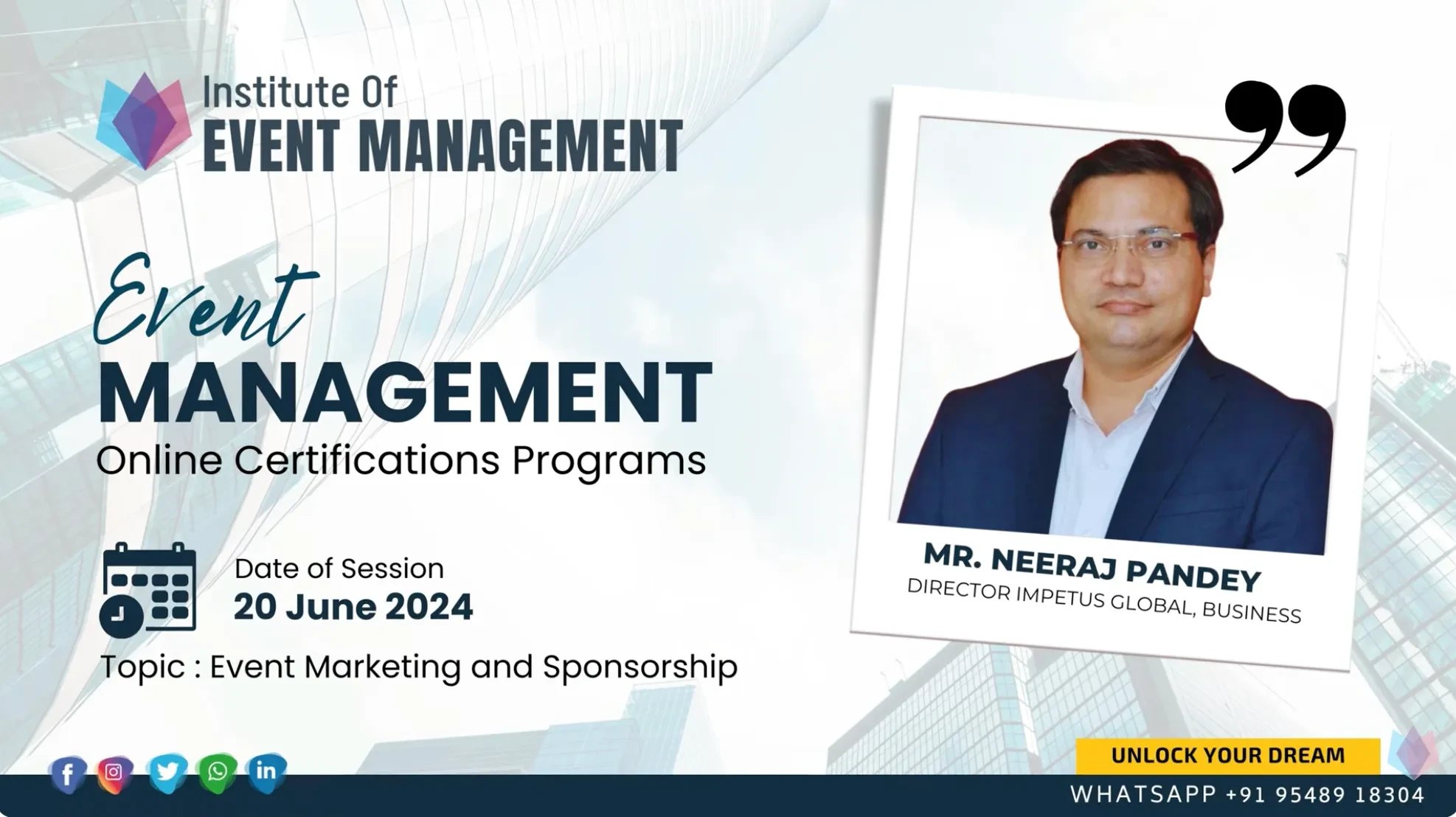 Institute Of
EVENT MANAGEMENT

Event
MANAGEMENT
Online Certifications Programs

Date of Session
20 June 2024

Topic : Event Marketing and Sponsorship

MR. NEERAJ PANDEY
DIRECTOR IMPETUS GLOBAL, BUSINESS

UNLOCK YOUR DREAM
WHATSAPP +91 95489 18304